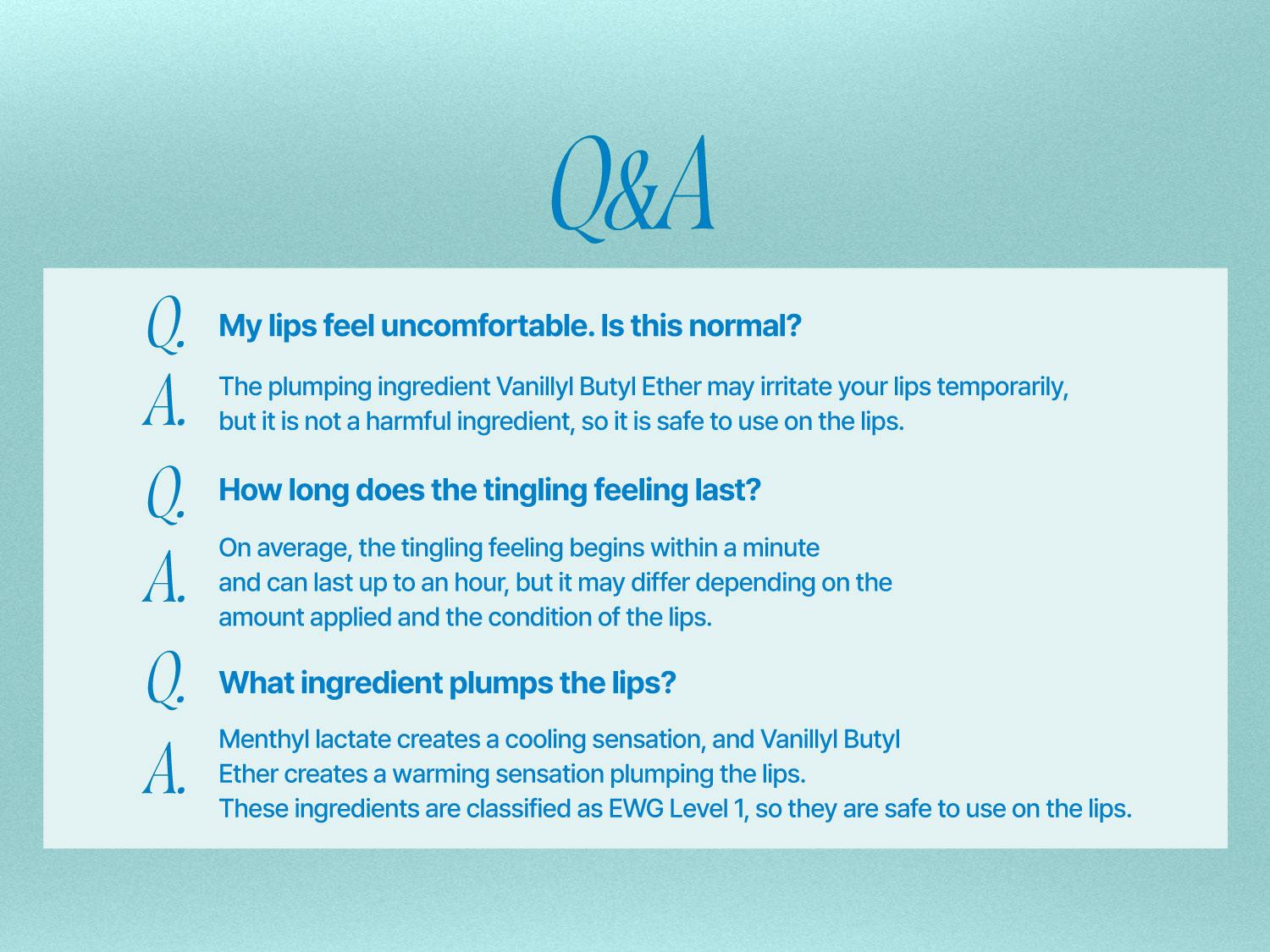 Q&A

Q. My lips feel uncomfortable. Is this normal?

A. The plumping ingredient Vanillyl Butyl Ether may irritate your lips temporarily, but it is not a harmful ingredient, so it is safe to use on the lips.

Q. How long does the tingling feeling last?

A. On average, the tingling feeling begins within a minute and can last up to an hour, but it may differ depending on the amount applied and the condition of the lips.

Q. What ingredient plumps the lips?

A. Menthyl lactate creates a cooling sensation, and Vanillyl Butyl Ether creates a warming sensation plumping the lips.
These ingredients are classified as EWG Level 1, so they are safe to use on the lips.